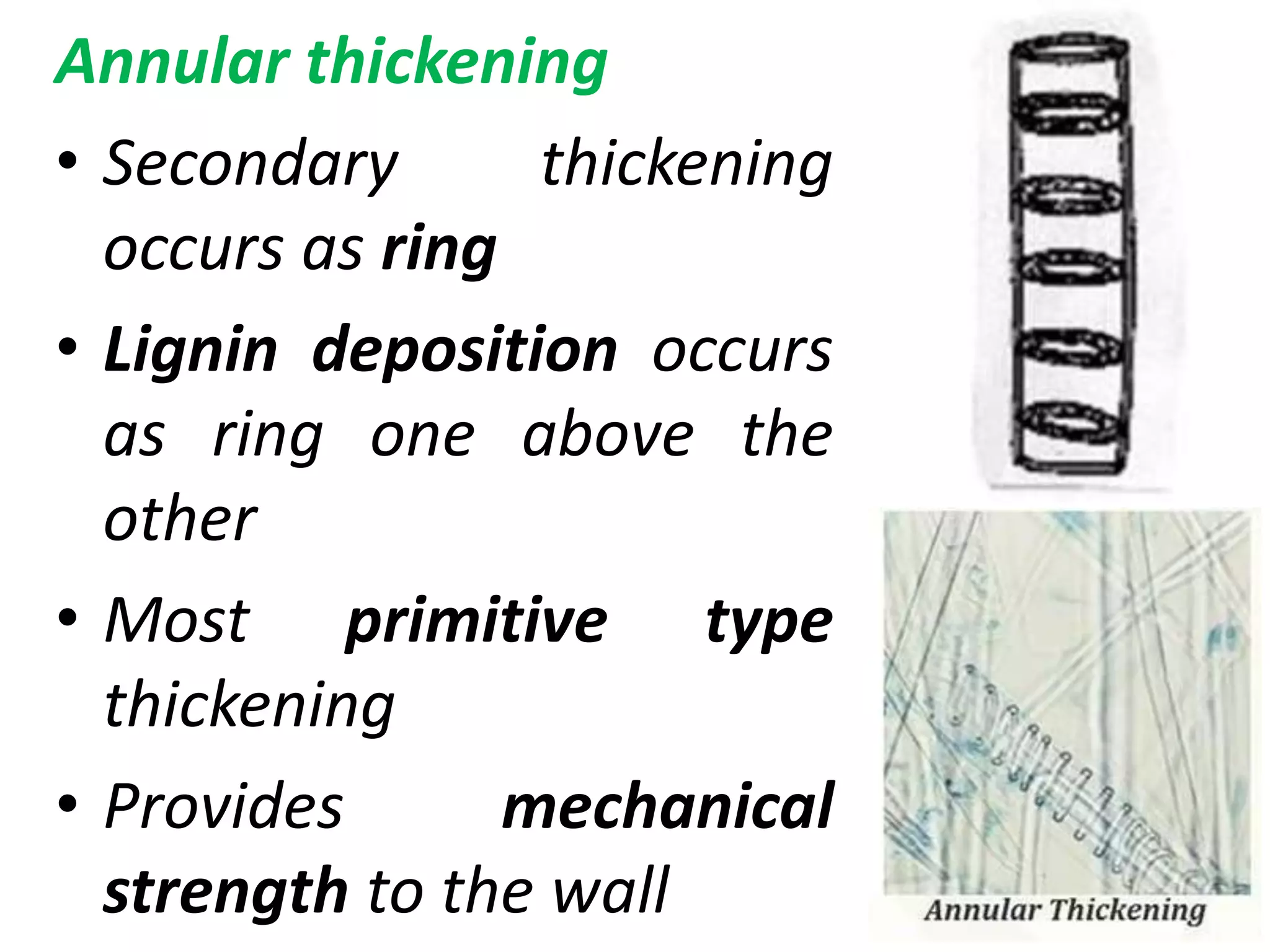 Annular thickening

• Secondary thickening occurs as ring

• Lignin deposition occurs as ring one above the other

• Most primitive type thickening

• Provides mechanical strength to the wall

Annular Thickening